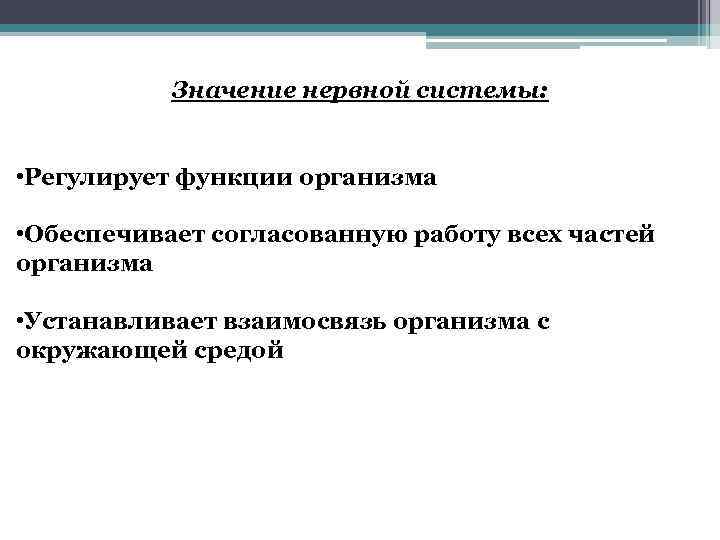 Значение нервной системы:

•Регулирует функции организма

•Обеспечивает согласованную работу всех частей организма

•Устанавливает взаимосвязь организма с окружающей средой